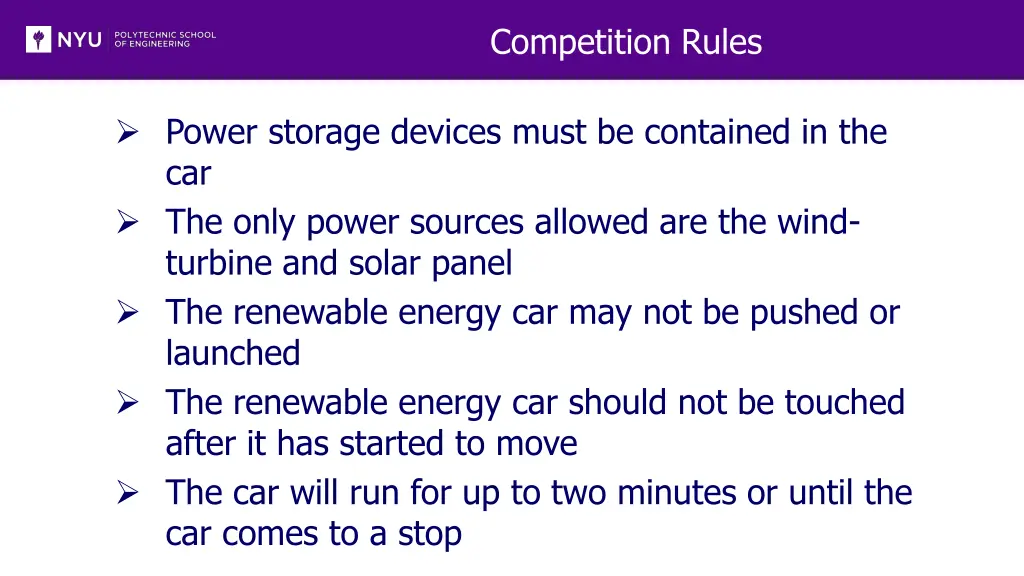 NYU POLYTECHNIC SCHOOL OF ENGINEERING

Competition Rules

➢ Power storage devices must be contained in the car
➢ The only power sources allowed are the wind-turbine and solar panel
➢ The renewable energy car may not be pushed or launched
➢ The renewable energy car should not be touched after it has started to move
➢ The car will run for up to two minutes or until the car comes to a stop